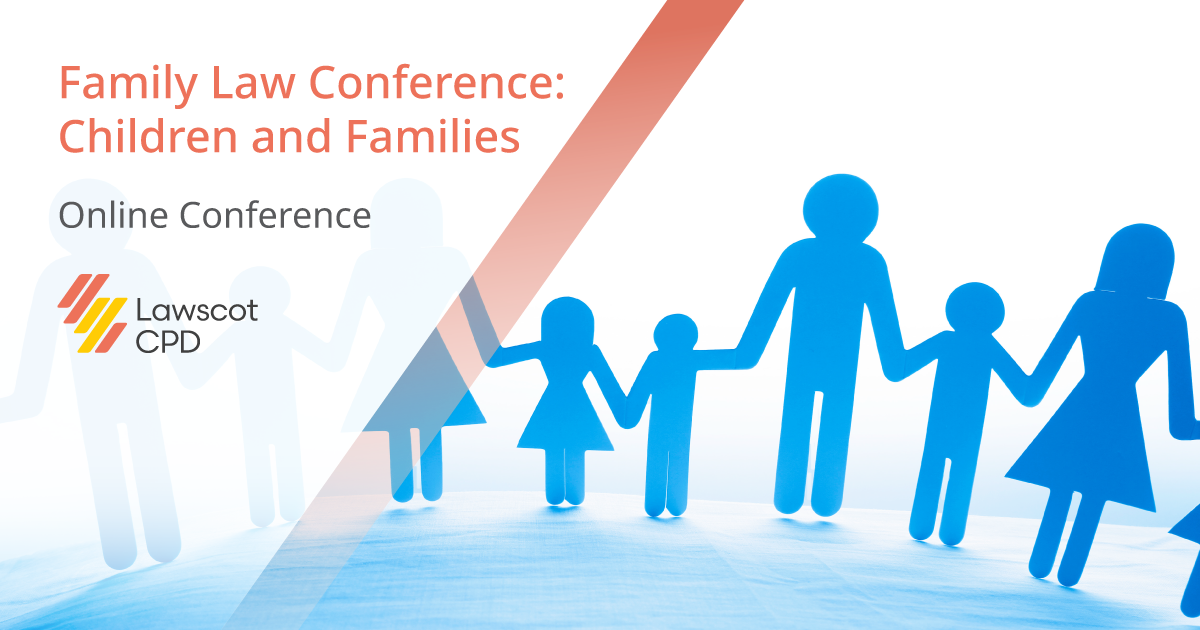 Family Law Conference: Children and Families

Online Conference

Lawscot CPD